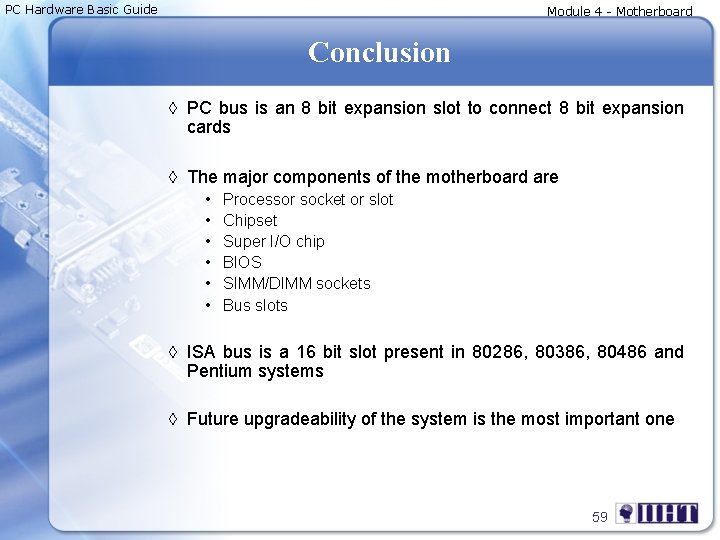 PC Hardware Basic Guide

Module 4 - Motherboard

Conclusion

◊ PC bus is an 8 bit expansion slot to connect 8 bit expansion cards

◊ The major components of the motherboard are
• Processor socket or slot
• Chipset
• Super I/O chip
• BIOS
• SIMM/DIMM sockets
• Bus slots

◊ ISA bus is a 16 bit slot present in 80286, 80386, 80486 and Pentium systems

◊ Future upgradeability of the system is the most important one

59

IIHT